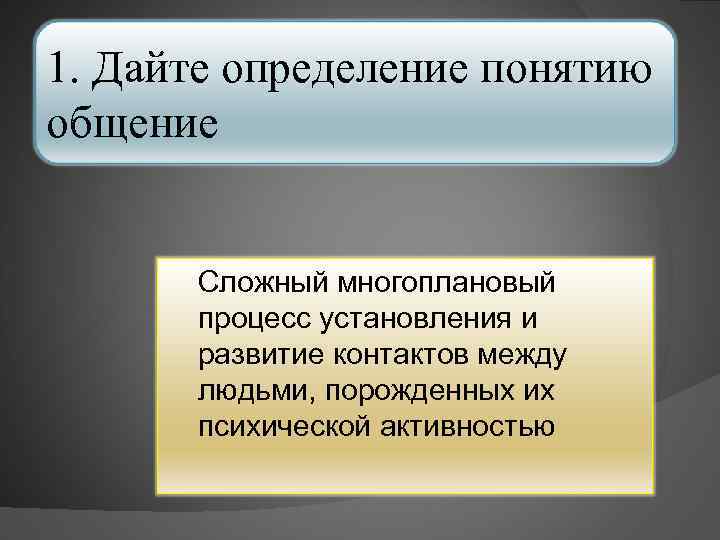 1. Дайте определение понятию общение

Сложный многоплановый процесс установления и развитие контактов между людьми, порожденных их психической активностью